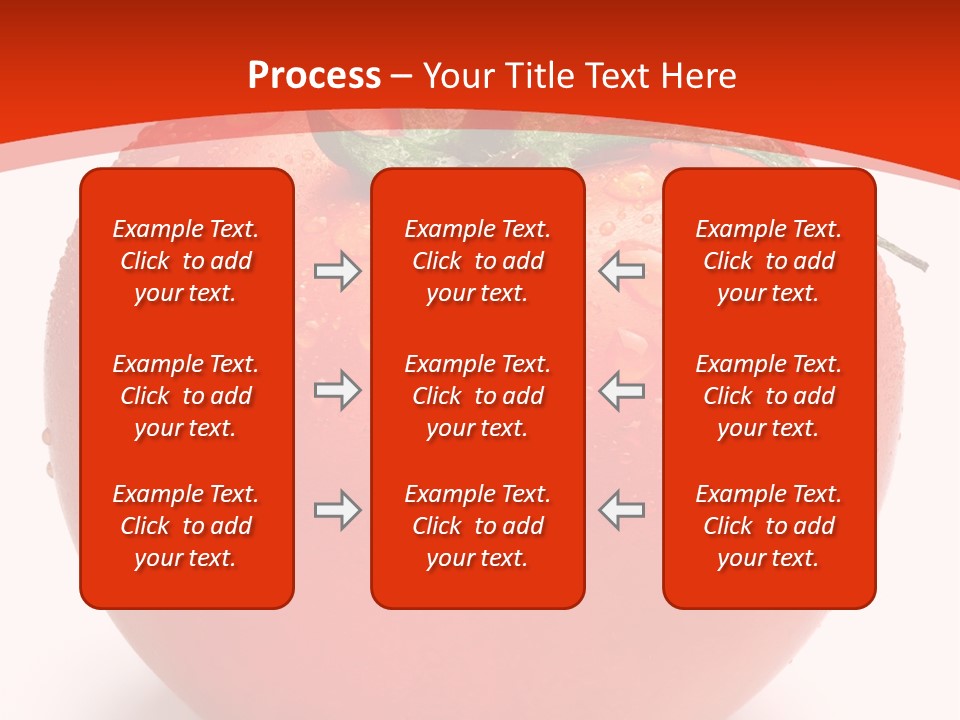 Process – Your Title Text Here

Example Text. Click to add your text.

Example Text. Click to add your text.

Example Text. Click to add your text.

Example Text. Click to add your text.

Example Text. Click to add your text.

Example Text. Click to add your text.

Example Text. Click to add your text.

Example Text. Click to add your text.

Example Text. Click to add your text.